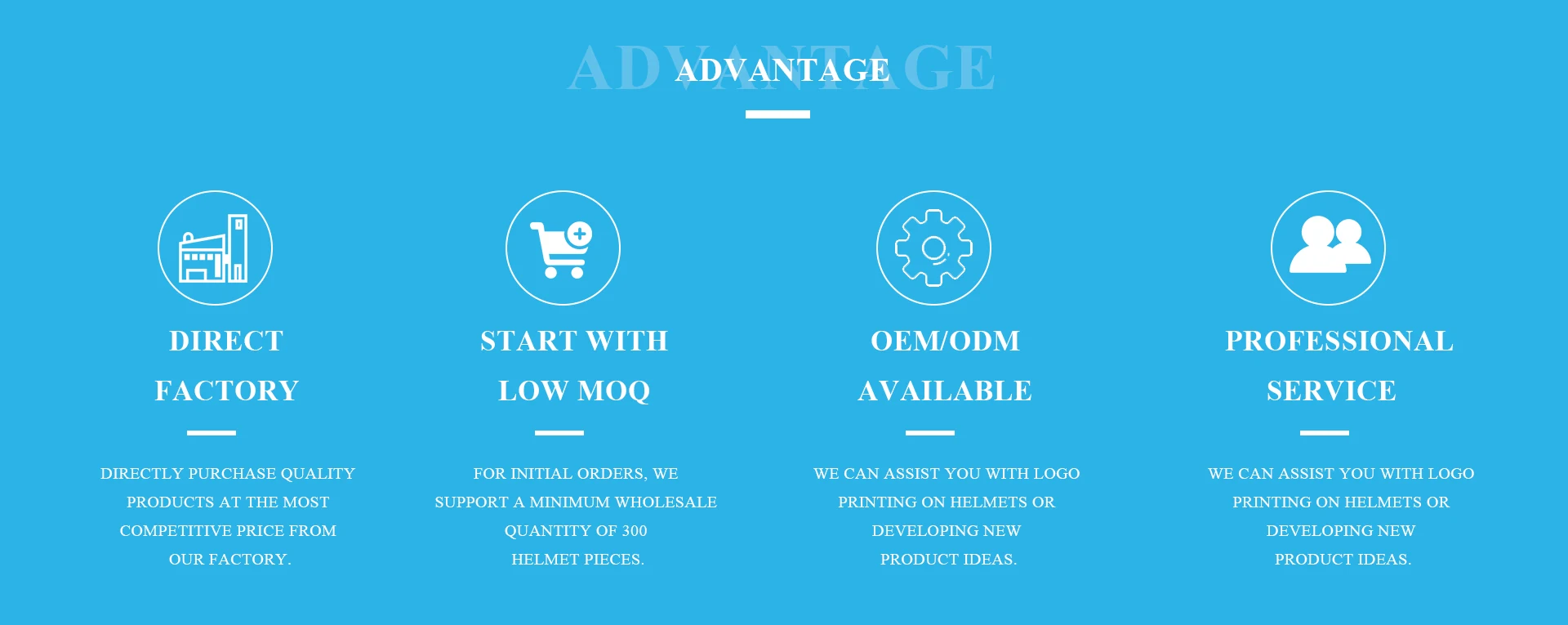 ADVANTAGE

ADVANTAGE

DIRECT FACTORY

DIRECTLY PURCHASE QUALITY PRODUCTS AT THE MOST COMPETITIVE PRICE FROM OUR FACTORY.

START WITH LOW MOQ

FOR INITIAL ORDERS, WE SUPPORT A MINIMUM WHOLESALE QUANTITY OF 300 HELMET PIECES.

OEM/ODM AVAILABLE

WE CAN ASSIST YOU WITH LOGO PRINTING ON HELMETS OR DEVELOPING NEW PRODUCT IDEAS.

PROFESSIONAL SERVICE

WE CAN ASSIST YOU WITH LOGO PRINTING ON HELMETS OR DEVELOPING NEW PRODUCT IDEAS.